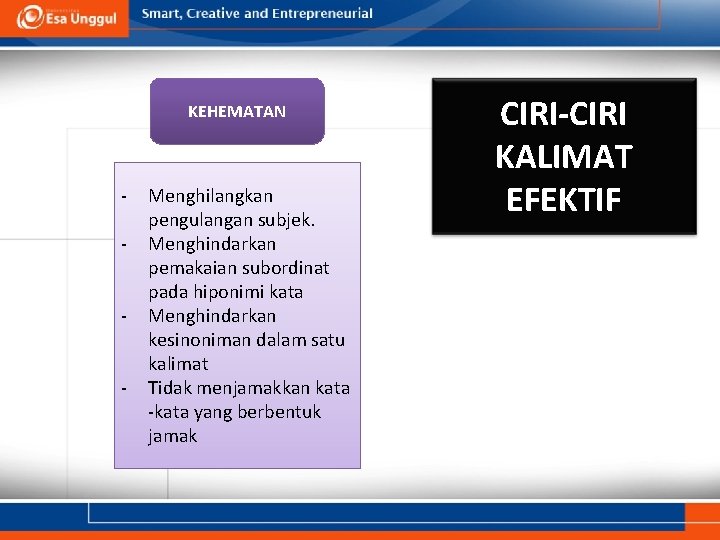 Esa Unggul

Smart, Creative and Entrepreneurial

KEHEMATAN

- Menghilangkan pengulangan subjek.
- Menghindarkan pemakaian subordinat pada hiponimi kata
- Menghindarkan kesinoniman dalam satu kalimat
- Tidak menjamakkan kata -kata yang berbentuk jamak

CIRI-CIRI KALIMAT EFEKTIF